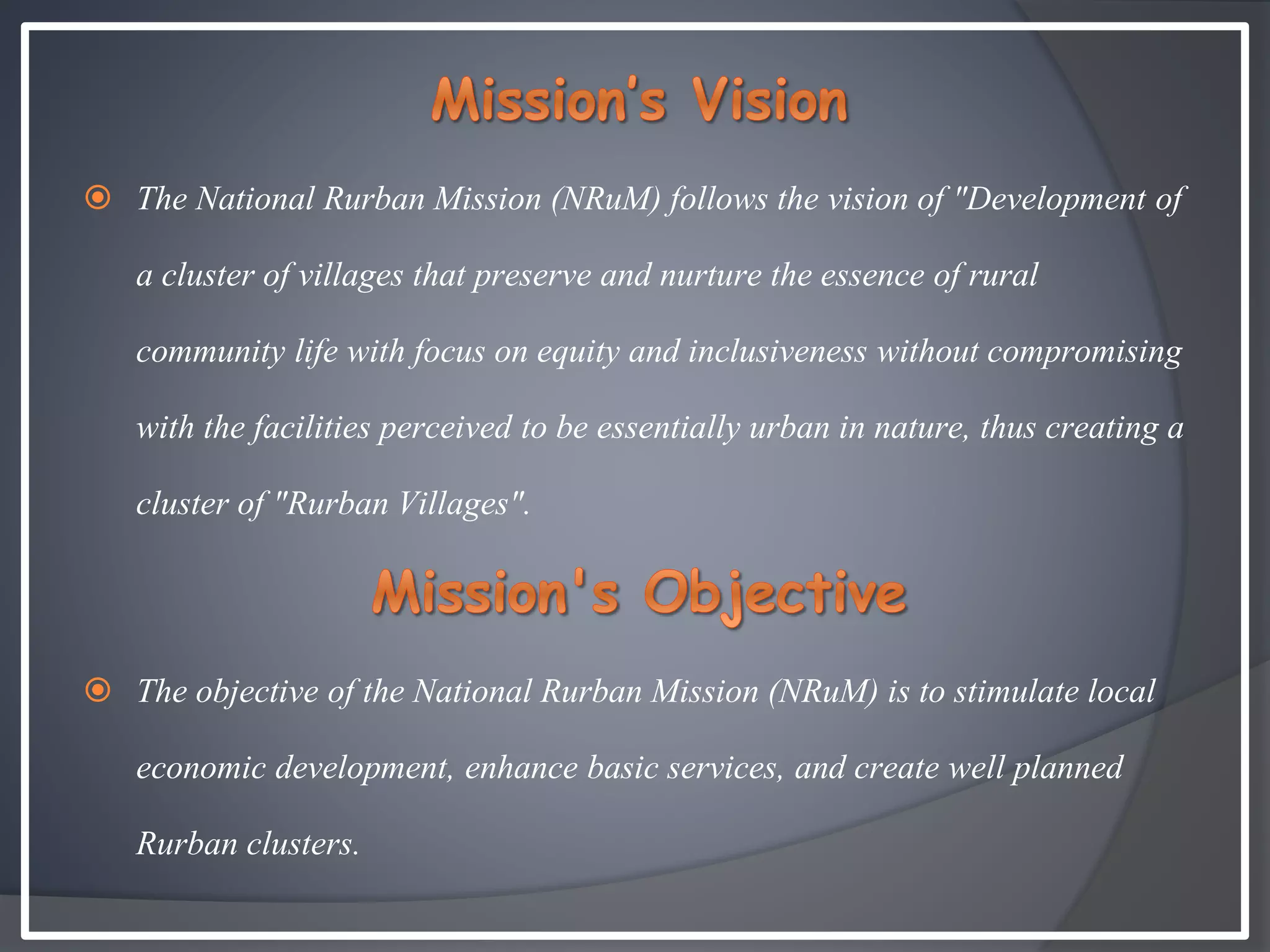 Mission's Vision

The National Rurban Mission (NRuM) follows the vision of "Development of a cluster of villages that preserve and nurture the essence of rural community life with focus on equity and inclusiveness without compromising with the facilities perceived to be essentially urban in nature, thus creating a cluster of "Rurban Villages".

Mission's Objective

The objective of the National Rurban Mission (NRuM) is to stimulate local economic development, enhance basic services, and create well planned Rurban clusters.